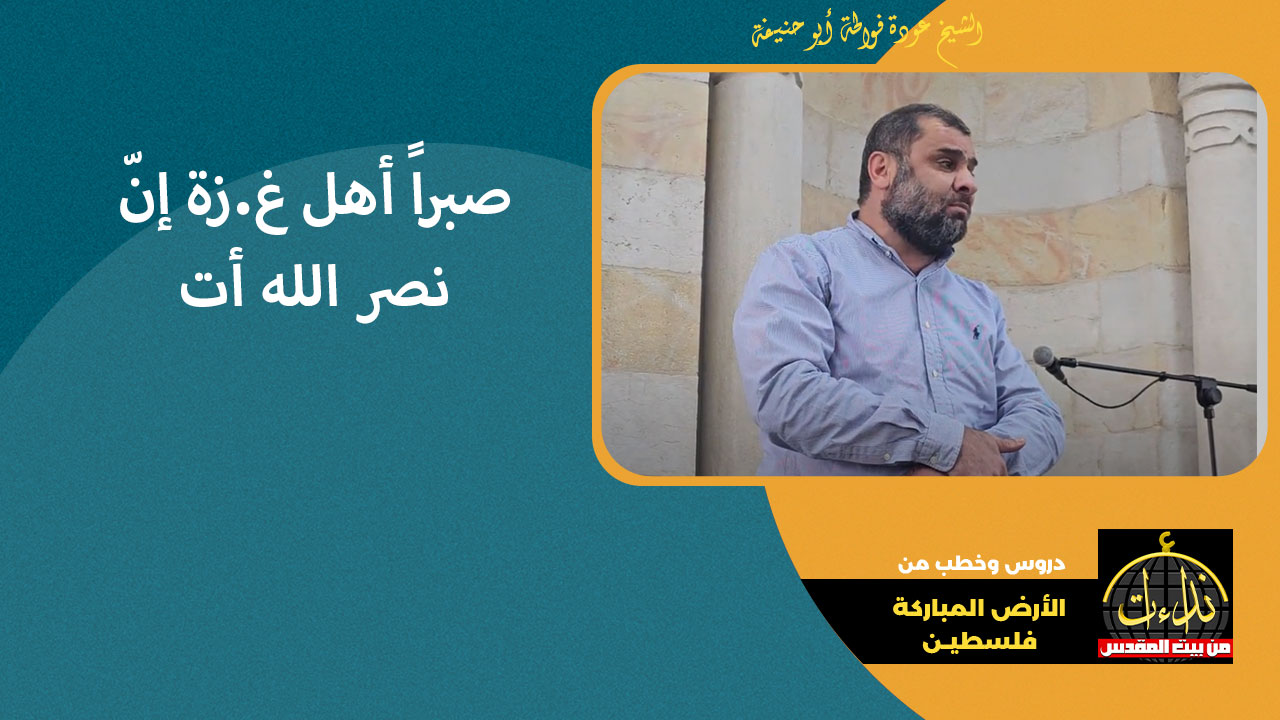 الشيخ عودة فواطة أبو حنيفة

صبراً أهل غ.زة إنّ نصر الله أت

دروس وخطب من

الأرض المباركة فلسطين

نداءات

من بيت المقدس